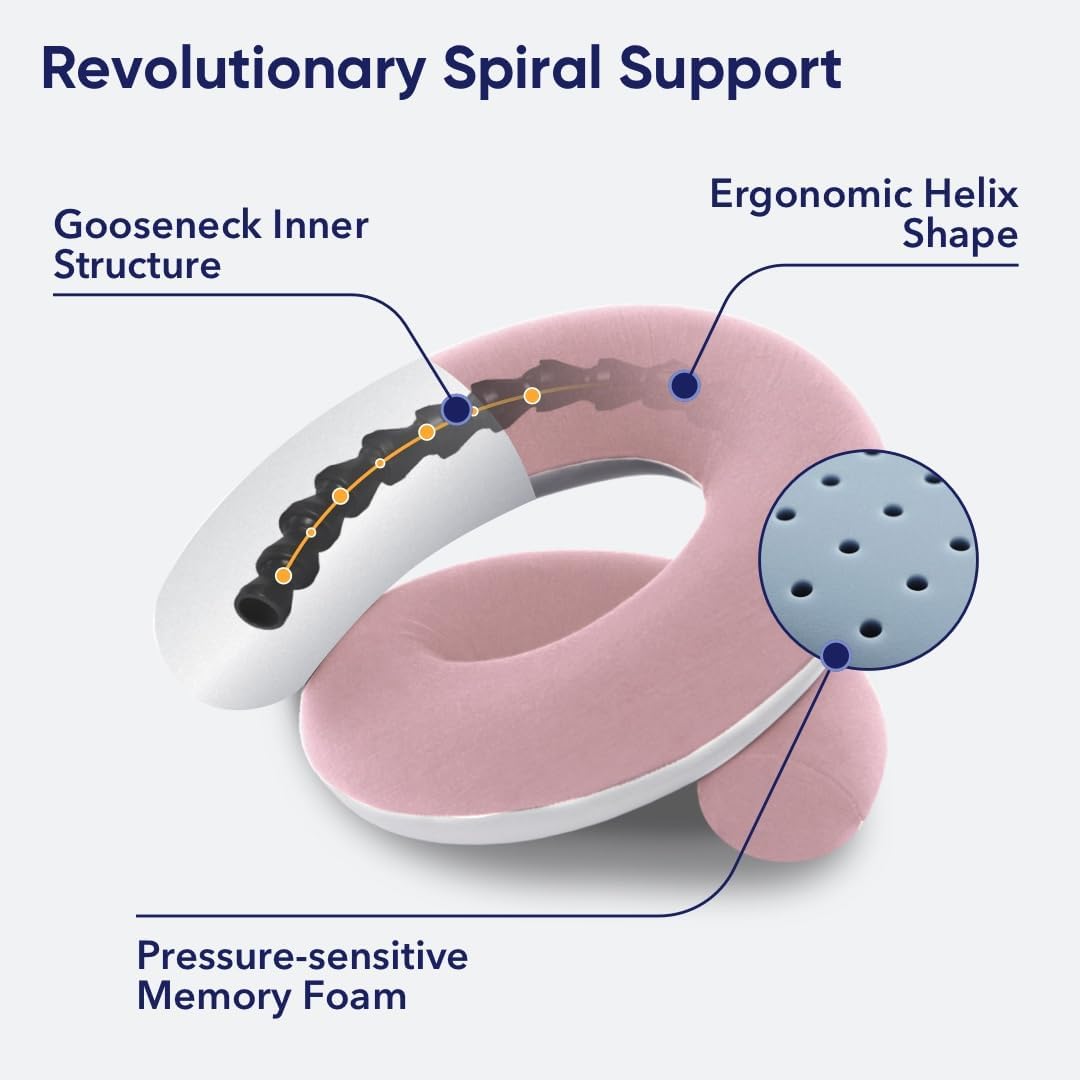 Revolutionary Spiral Support

Gooseneck Inner Structure

Ergonomic Helix Shape

Pressure-sensitive Memory Foam